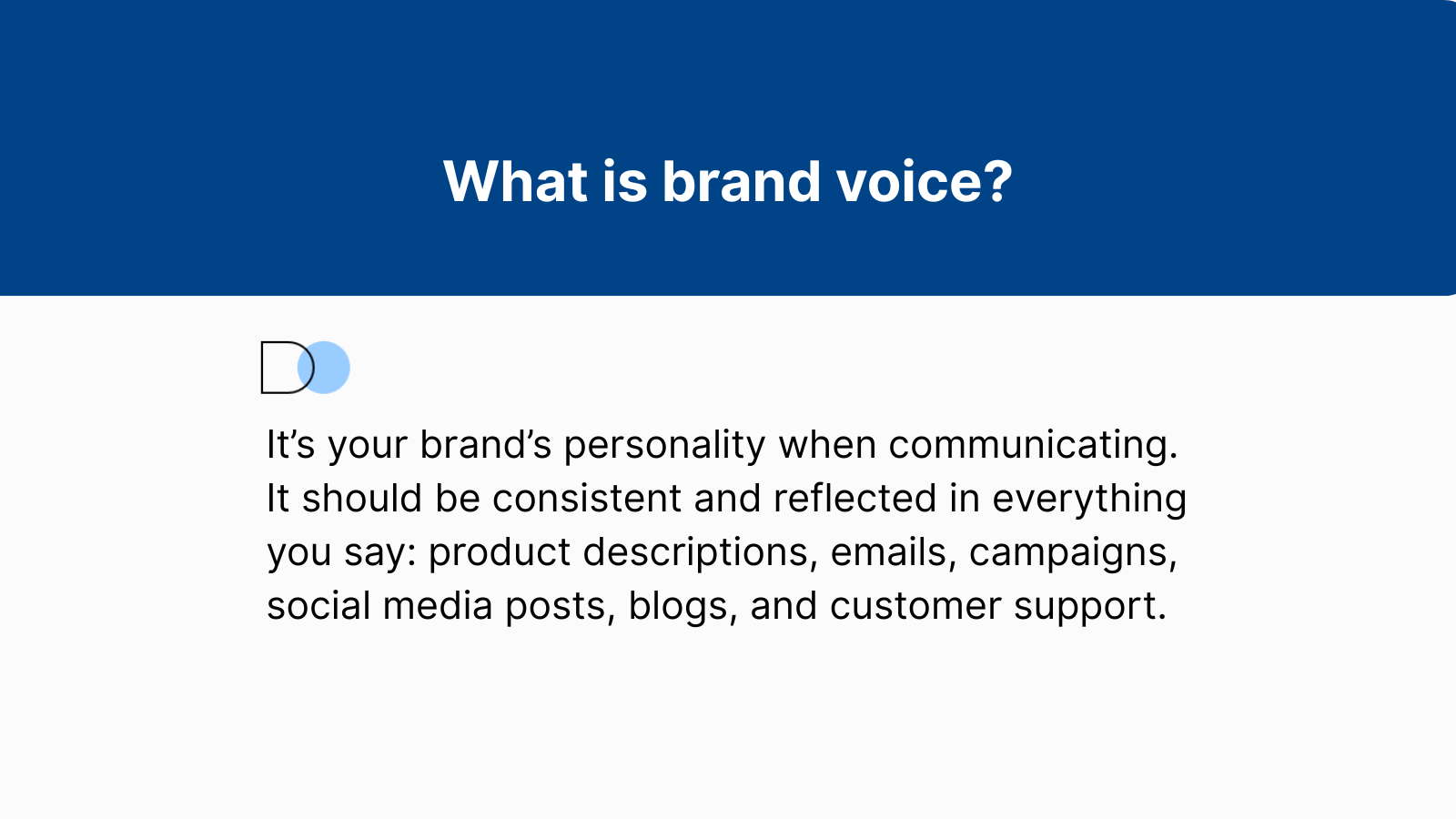 What is brand voice?

It’s your brand’s personality when communicating. It should be consistent and reflected in everything you say: product descriptions, emails, campaigns, social media posts, blogs, and customer support.